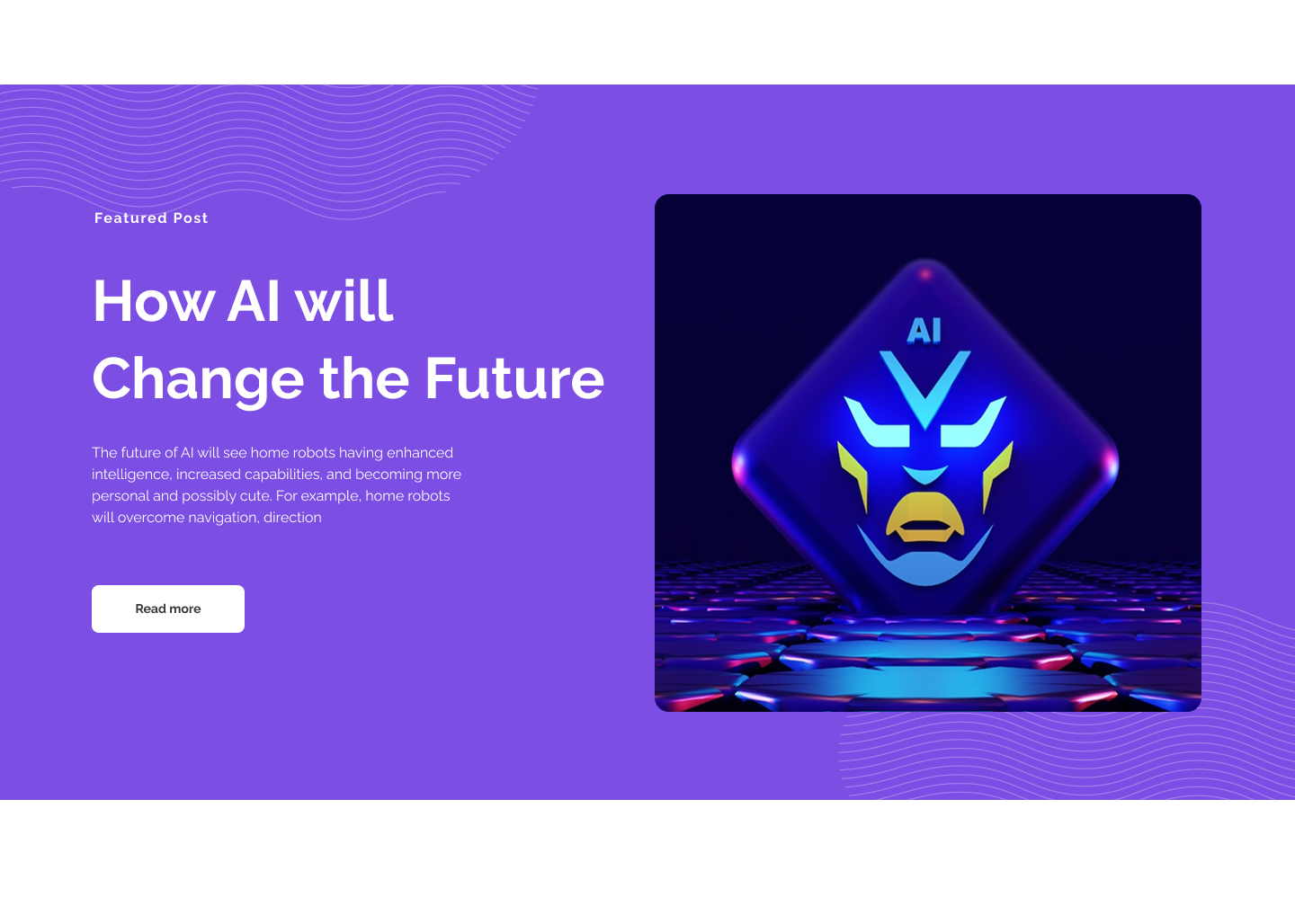 Featured Post

How AI will Change the Future

The future of AI will see home robots having enhanced intelligence, increased capabilities, and becoming more personal and possibly cute. For example, home robots will overcome navigation, direction

Read more

AI